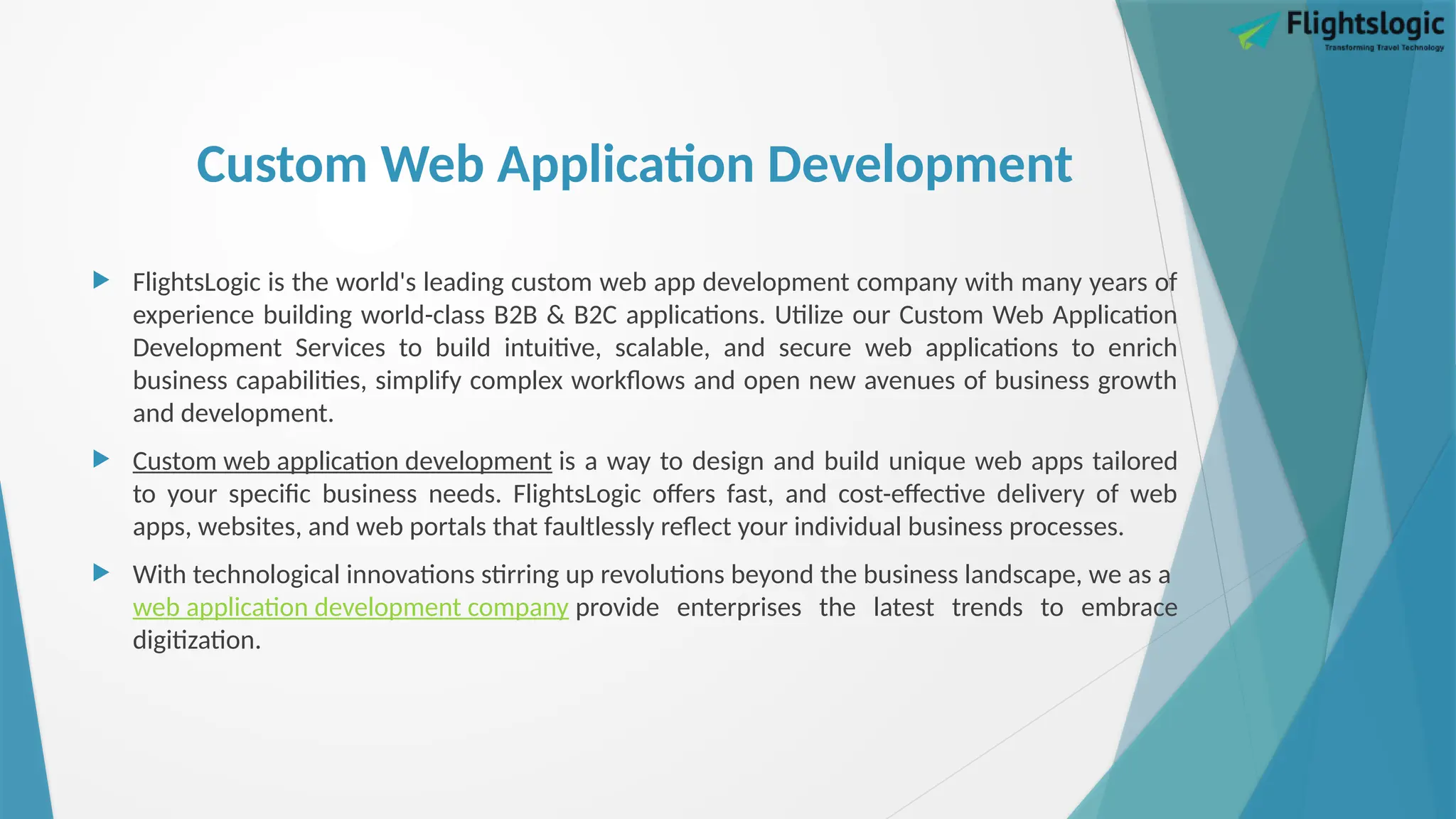 Flightslogic
Transforming Travel Technology

Custom Web Application Development

FlightsLogic is the world's leading custom web app development company with many years of experience building world-class B2B & B2C applications. Utilize our Custom Web Application Development Services to build intuitive, scalable, and secure web applications to enrich business capabilities, simplify complex workflows and open new avenues of business growth and development.

Custom web application development is a way to design and build unique web apps tailored to your specific business needs. FlightsLogic offers fast, and cost-effective delivery of web apps, websites, and web portals that faultlessly reflect your individual business processes.

With technological innovations stirring up revolutions beyond the business landscape, we as a web application development company provide enterprises the latest trends to embrace digitization.